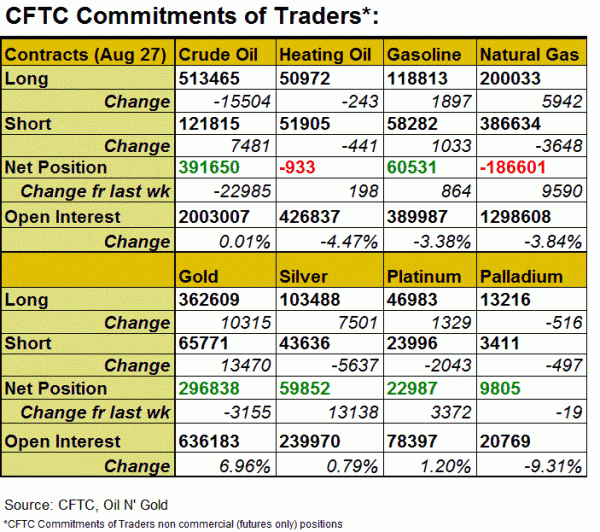 CFTC Commitments of Traders*:

| Contracts (Aug 27) | Crude Oil | Heating Oil | Gasoline | Natural Gas |
|---|---|---|---|---|
| Long | 513465 | 50972 | 118813 | 200033 |
| Change | -15504 | -243 | 1897 | 5942 |
| Short | 121815 | 51905 | 58282 | 386634 |
| Change | 7481 | -441 | 1033 | -3648 |
| Net Position | 391650 | -933 | 60531 | -186601 |
| Change fr last wk | -22985 | 198 | 864 | 9590 |
| Open Interest | 2003007 | 426837 | 389987 | 1298608 |
| Change | 0.01% | -4.47% | -3.38% | -3.84% |
| | Gold | Silver | Platinum | Palladium |
| Long | 362609 | 103488 | 46983 | 13216 |
| Change | 10315 | 7501 | 1329 | -516 |
| Short | 65771 | 43636 | 23996 | 3411 |
| Change | 13470 | -5637 | -2043 | -497 |
| Net Position | 296838 | 59852 | 22987 | 9805 |
| Change fr last wk | -3155 | 13138 | 3372 | -19 |
| Open Interest | 636183 | 239970 | 78397 | 20769 |
| Change | 6.96% | 0.79% | 1.20% | -9.31% |

Source: CFTC, Oil N' Gold

*CFTC Commitments of Traders non commercial (futures only) positions